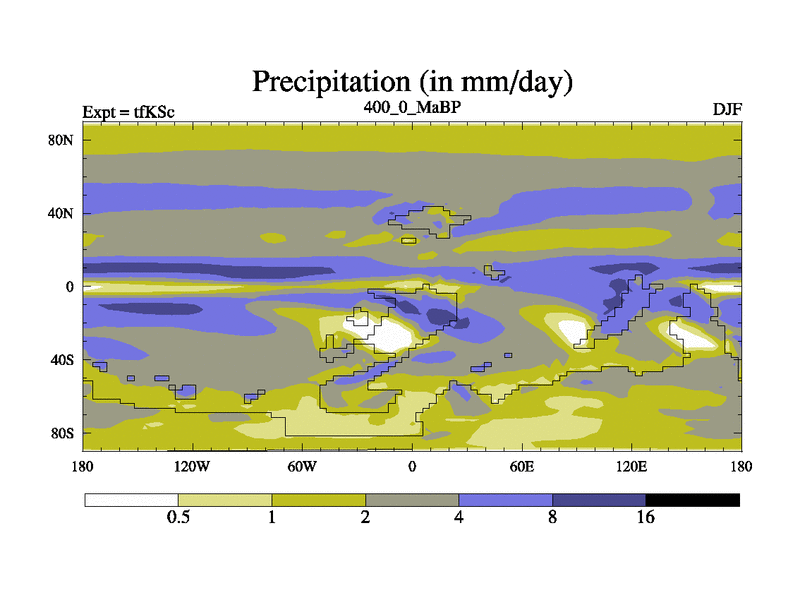 Precipitation (in mm/day)

Expt = tfKSc

400_0_MaBP

DJF

80N
40N
0
40S
80S

180
120W
60W
0
60E
120E
180

0.5
1
2
4
8
16